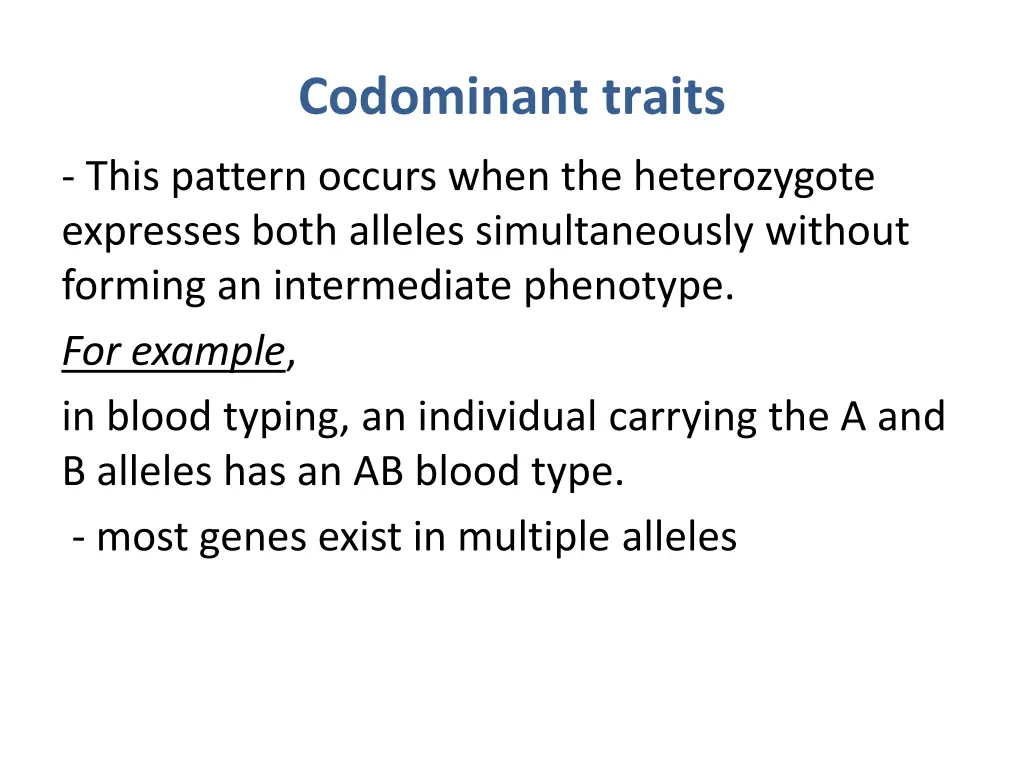 Codominant traits

- This pattern occurs when the heterozygote expresses both alleles simultaneously without forming an intermediate phenotype.

For example,

in blood typing, an individual carrying the A and B alleles has an AB blood type.

- most genes exist in multiple alleles